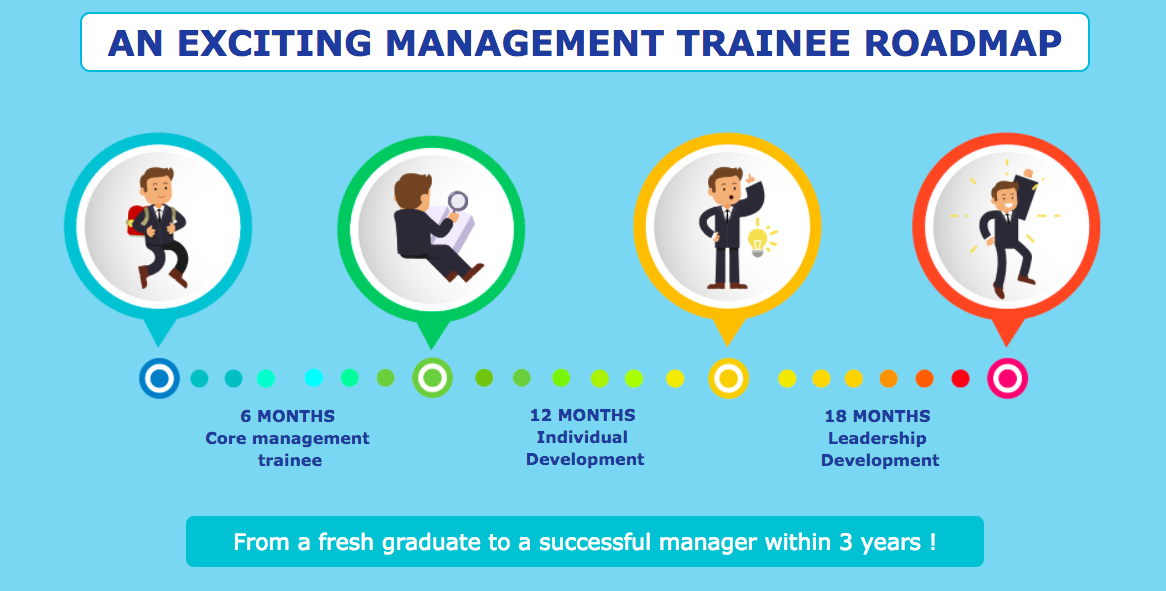 AN EXCITING MANAGEMENT TRAINEE ROADMAP

6 MONTHS
Core management trainee

12 MONTHS
Individual Development

18 MONTHS
Leadership Development

From a fresh graduate to a successful manager within 3 years !